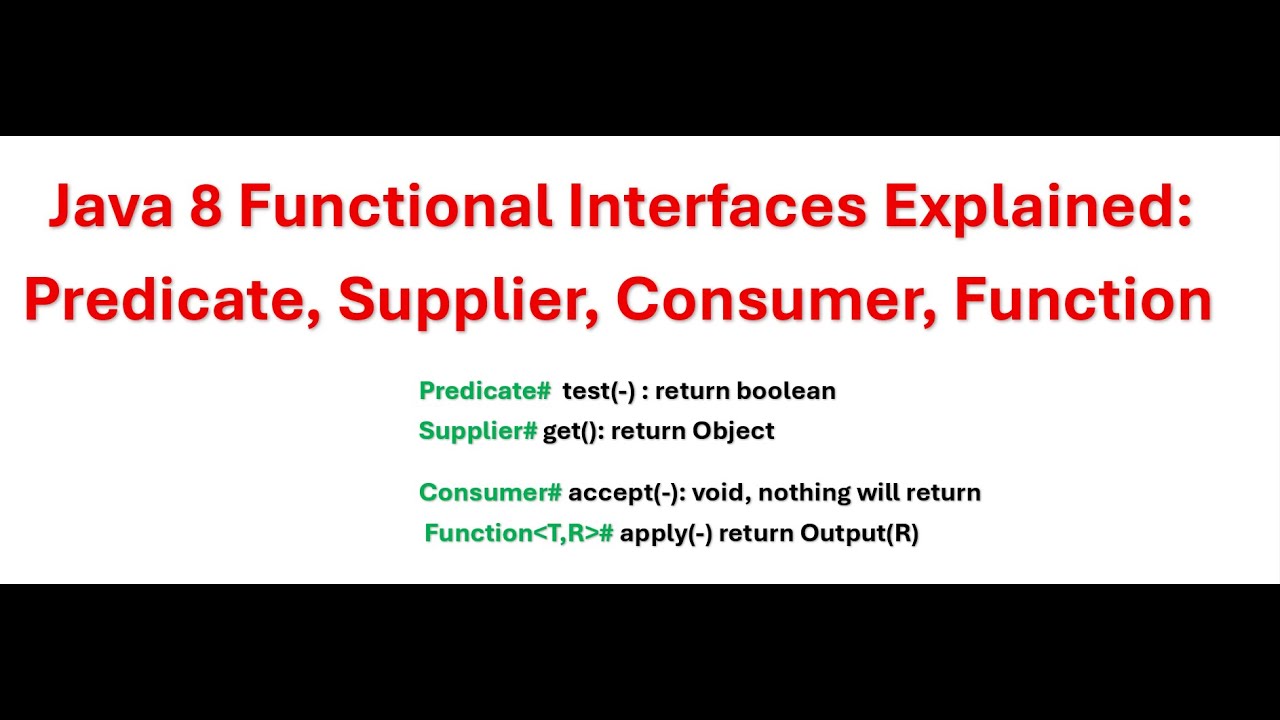 Java 8 Functional Interfaces Explained: Predicate, Supplier, Consumer, Function

Predicate# test(-) : return boolean
Supplier# get(): return Object

Consumer# accept(-): void, nothing will return
Function<T,R># apply(-) return Output(R)